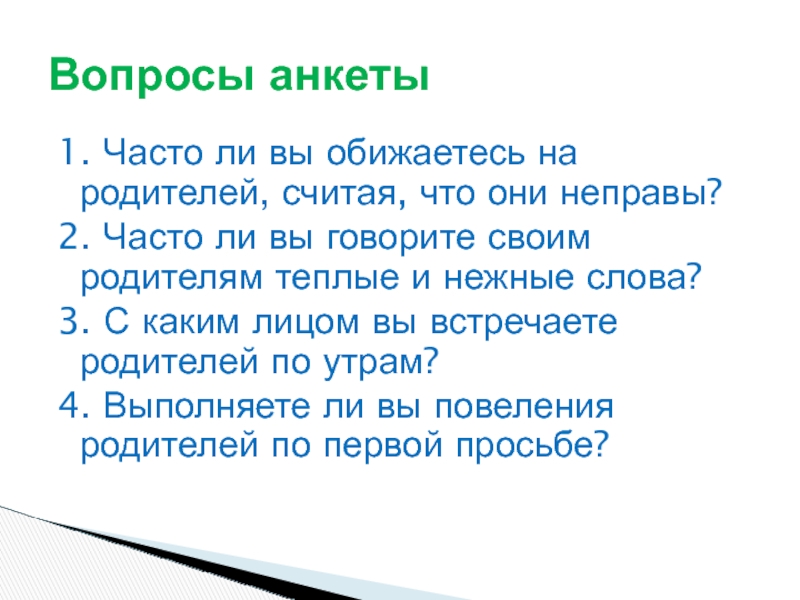 Вопросы анкеты

1. Часто ли вы обижаетесь на родителей, считая, что они неправы?

2. Часто ли вы говорите своим родителям теплые и нежные слова?

3. С каким лицом вы встречаете родителей по утрам?

4. Выполняете ли вы повеления родителей по первой просьбе?